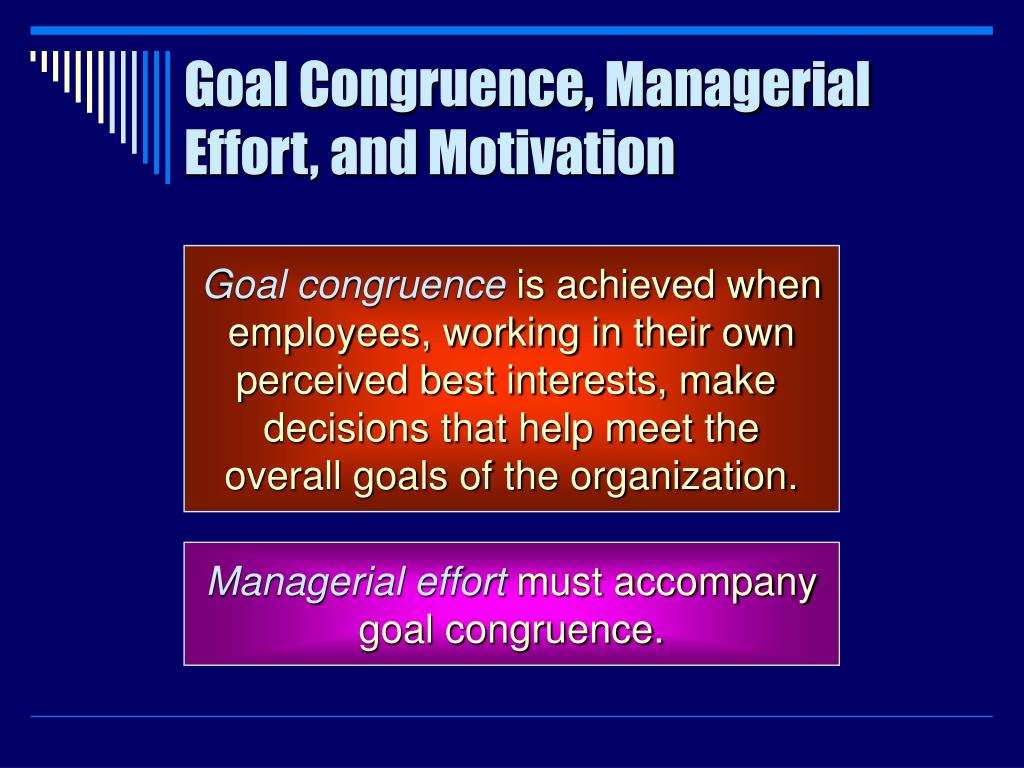 Goal Congruence, Managerial Effort, and Motivation

Goal congruence is achieved when employees, working in their own perceived best interests, make decisions that help meet the overall goals of the organization.

Managerial effort must accompany goal congruence.